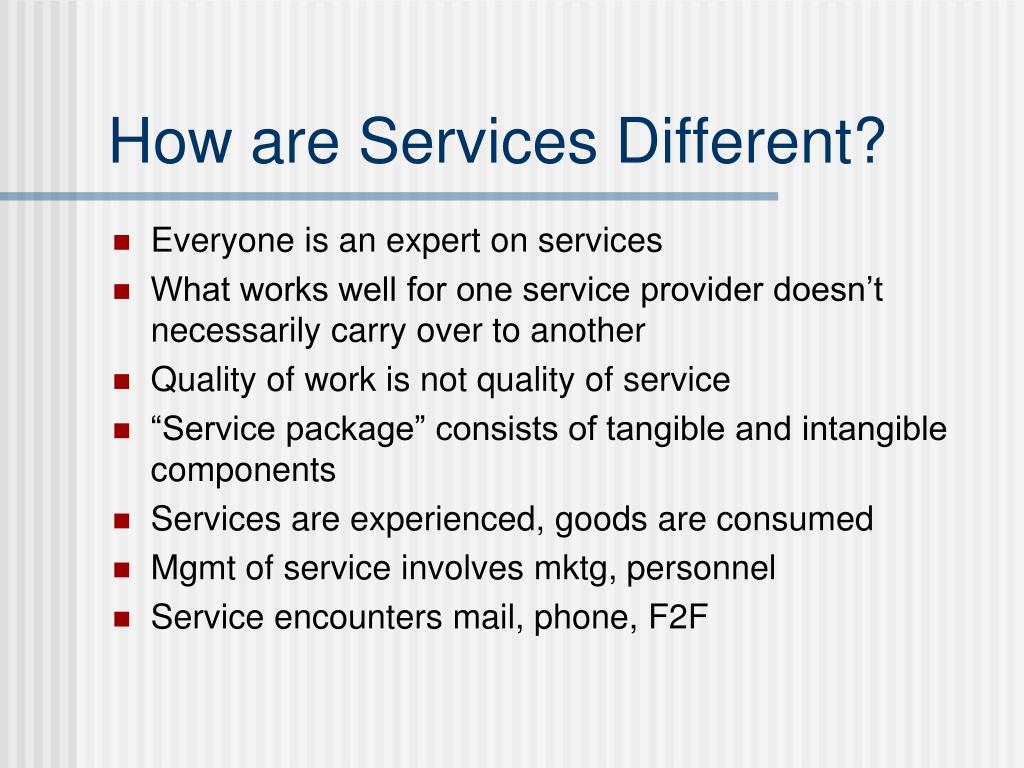 How are Services Different?

- Everyone is an expert on services
- What works well for one service provider doesn’t necessarily carry over to another
- Quality of work is not quality of service
- “Service package” consists of tangible and intangible components
- Services are experienced, goods are consumed
- Mgmt of service involves mktg, personnel
- Service encounters mail, phone, F2F